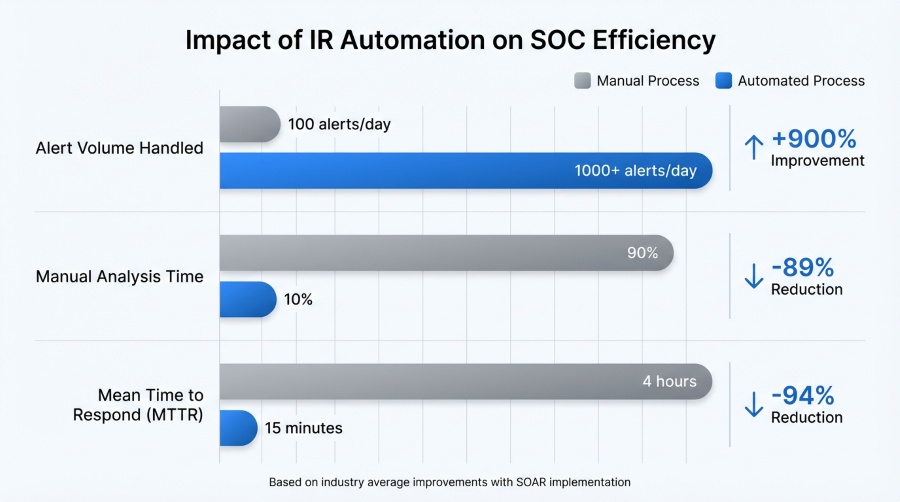 Impact of IR Automation on SOC Efficiency

Manual Process
Automated Process

Alert Volume Handled
100 alerts/day
1000+ alerts/day
↑ +900%
Improvement

Manual Analysis Time
90%
10%
↓ -89%
Reduction

Mean Time to Respond (MTTR)
4 hours
15 minutes
↓ -94%
Reduction

Based on industry average improvements with SOAR implementation